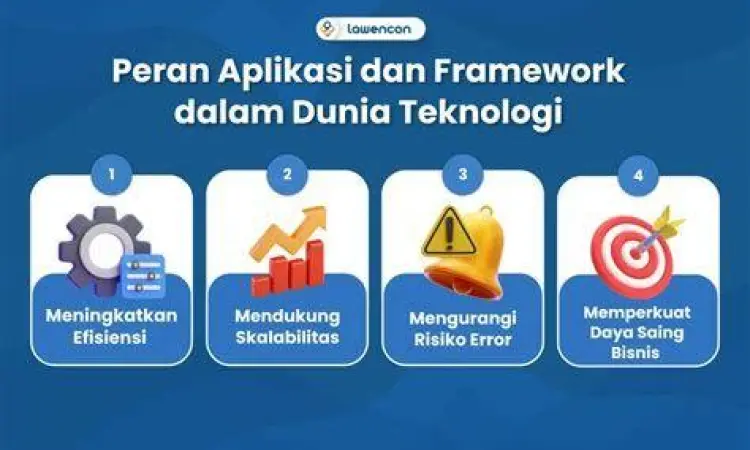 lawencon

Peran Aplikasi dan Framework dalam Dunia Teknologi

1

Meningkatkan Efisiensi

2

Mendukung Skalabilitas

3

Mengurangi Risiko Error

4

Memperkuat Daya Saing Bisnis